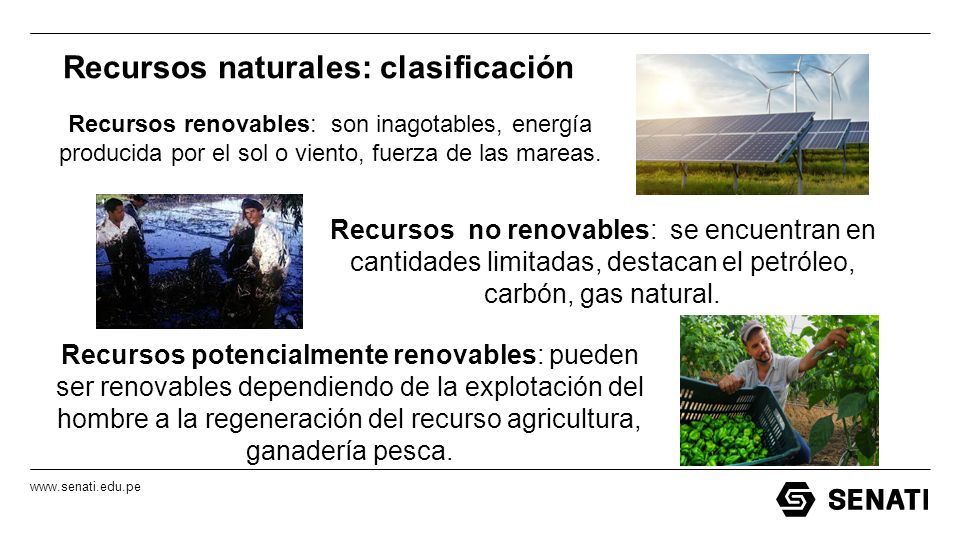 Recursos naturales: clasificación

Recursos renovables: son inagotables, energía producida por el sol o viento, fuerza de las mareas.

Recursos no renovables: se encuentran en cantidades limitadas, destacan el petróleo, carbón, gas natural.

Recursos potencialmente renovables: pueden ser renovables dependiendo de la explotación del hombre a la regeneración del recurso agricultura, ganadería pesca.

www.senati.edu.pe

SENATI